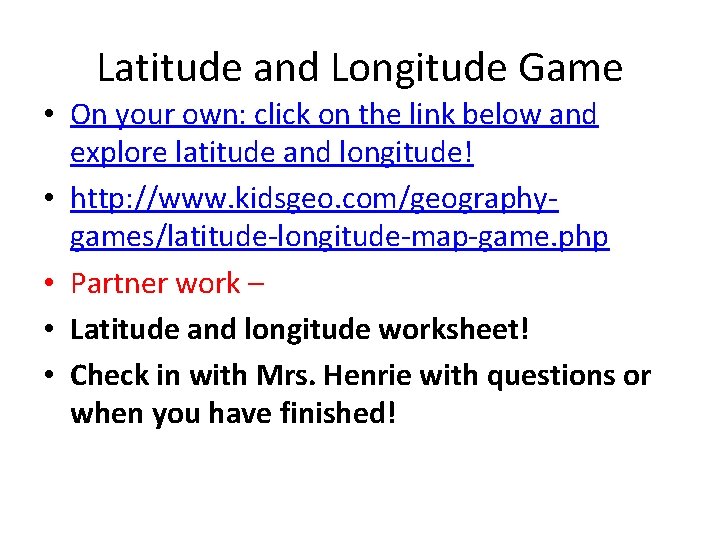 Latitude and Longitude Game

• On your own: click on the link below and explore latitude and longitude!

• http://www.kidsgeo.com/geography-games/latitude-longitude-map-game.php

• Partner work –

• Latitude and longitude worksheet!

• Check in with Mrs. Henrie with questions or when you have finished!